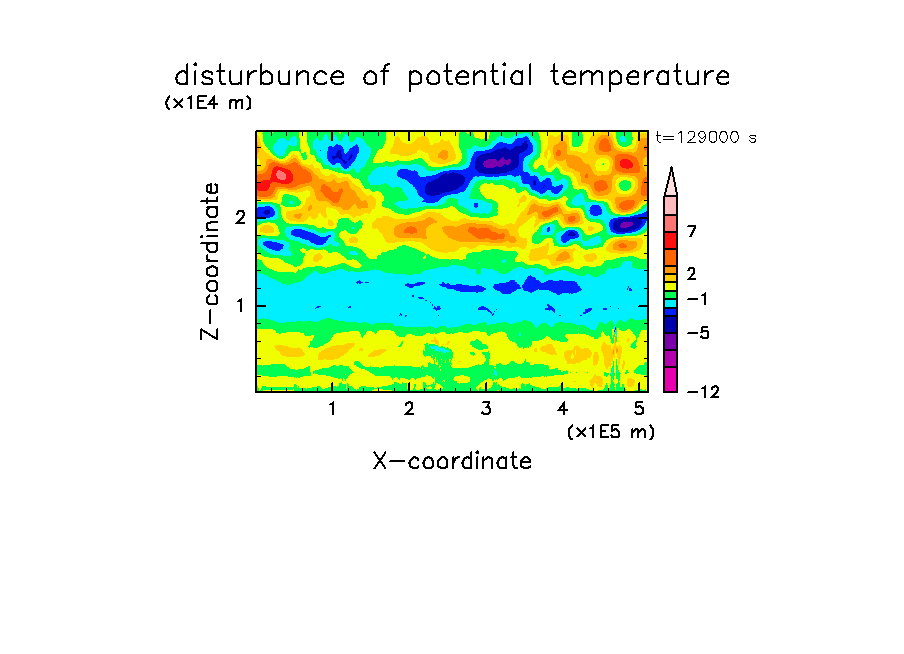 disturbunce of potential temperature

(x1E4 m)

t=129000 s

Z-coordinate

2

1

7

2

−1

−5

−12

1 2 3 4 5

(x1E5 m)

X-coordinate